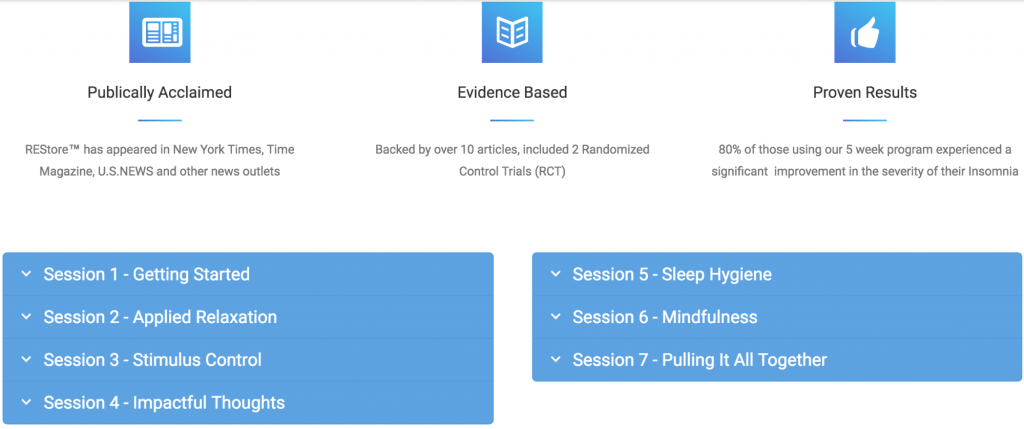 Publically Acclaimed

REStore™ has appeared in New York Times, Time Magazine, U.S.NEWS and other news outlets

Evidence Based

Backed by over 10 articles, included 2 Randomized Control Trials (RCT)

Proven Results

80% of those using our 5 week program experienced a significant improvement in the severity of their Insomnia

Session 1 - Getting Started

Session 2 - Applied Relaxation

Session 3 - Stimulus Control

Session 4 - Impactful Thoughts

Session 5 - Sleep Hygiene

Session 6 - Mindfulness

Session 7 - Pulling It All Together